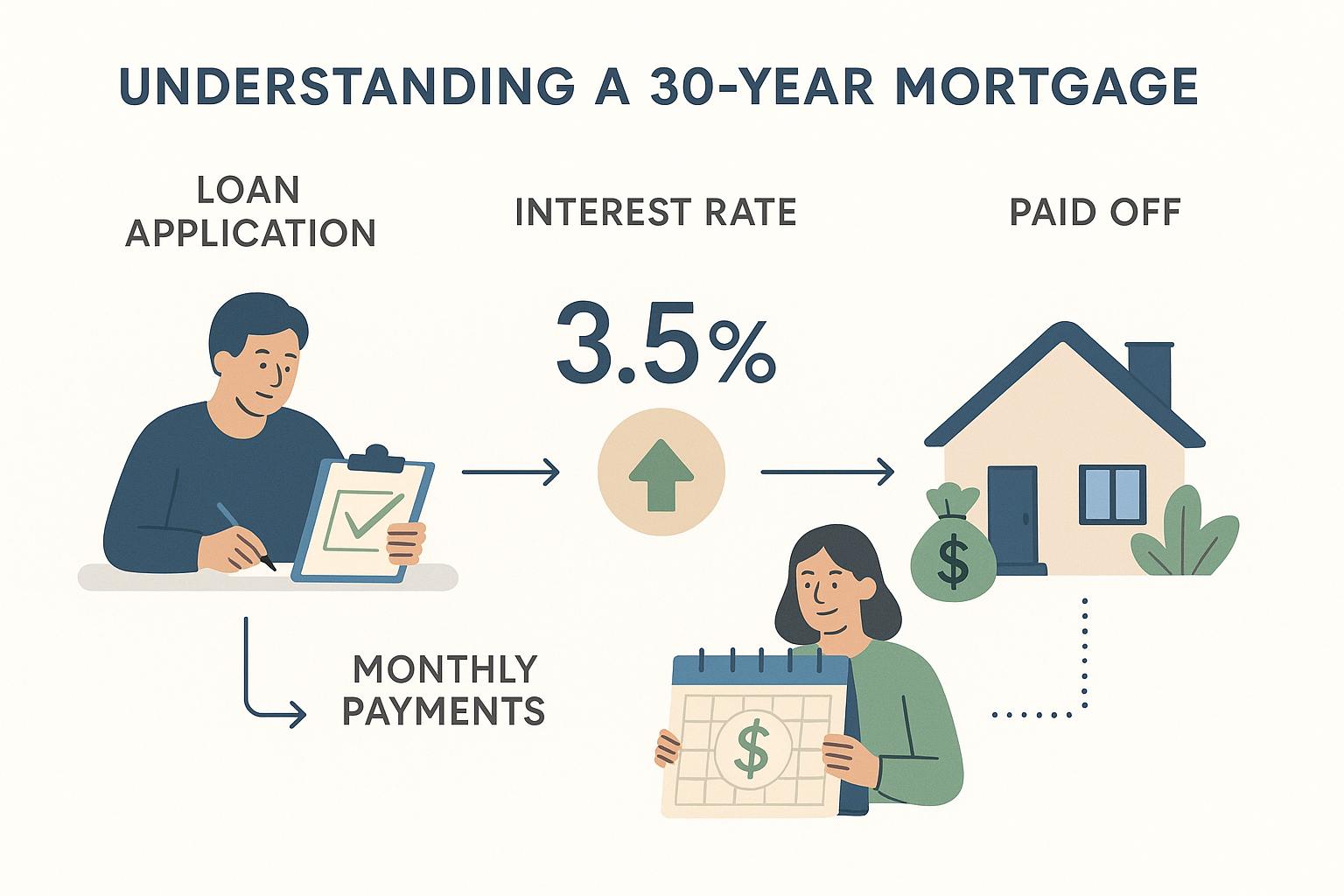 UNDERSTANDING A 30-YEAR MORTGAGE

LOAN APPLICATION

INTEREST RATE

PAID OFF

3.5%

$

MONTHLY PAYMENTS

$